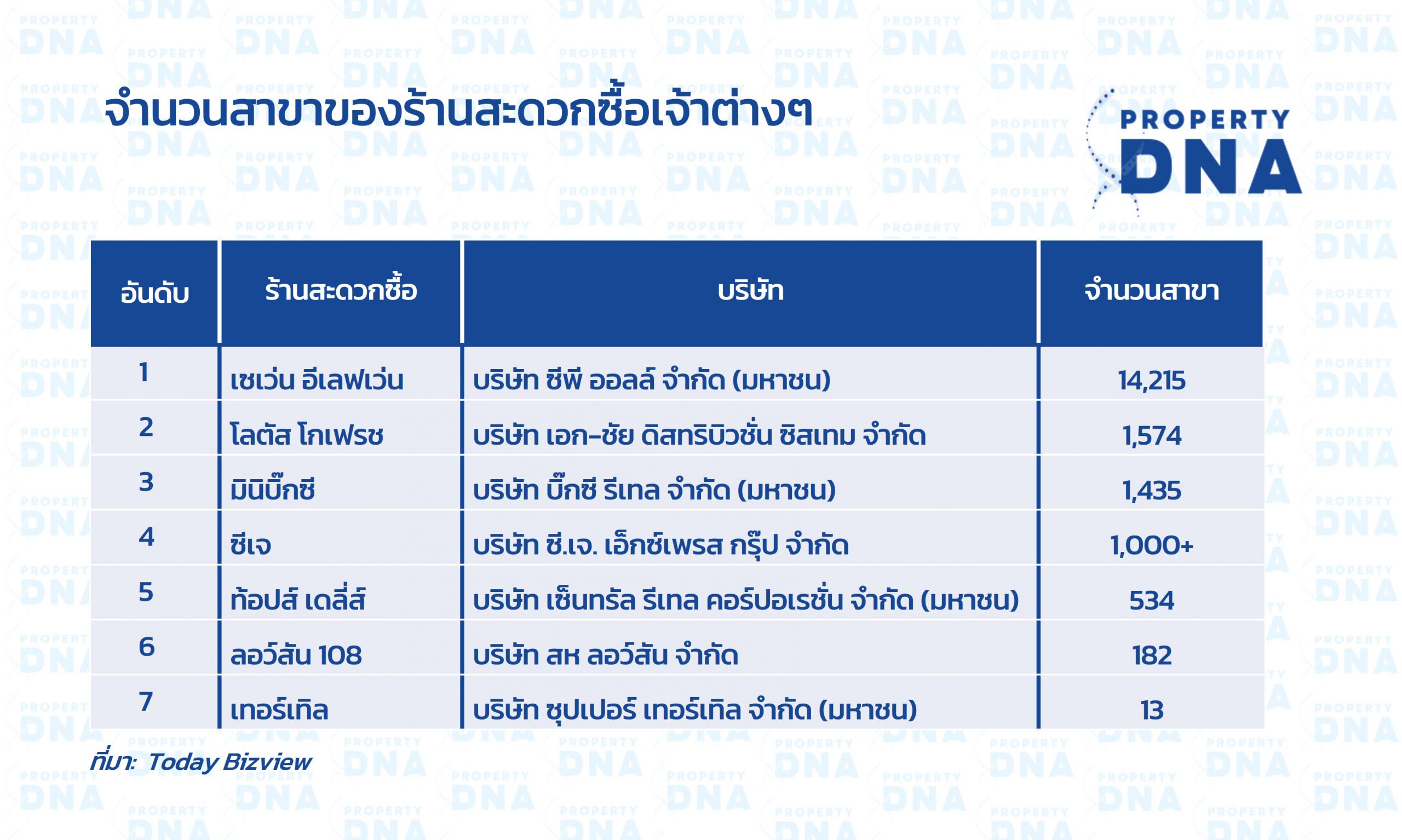 จำนวนสาขาของร้านสะดวกซื้อเจ้าต่างๆ

PROPERTY DNA

| อันดับ | ร้านสะดวกซื้อ | บริษัท | จำนวนสาขา |
|---|---|---|---|
| 1 | เซเว่น อีเลฟเว่น | บริษัท ซีพี ออลล์ จำกัด (มหาชน) | 14,215 |
| 2 | โลตัส โกเฟรช | บริษัท เอก-ชัย ดิสทริบิวชั่น ซิสเทม จำกัด | 1,574 |
| 3 | มินิบิ๊กซี | บริษัท บิ๊กซี รีเทล จำกัด (มหาชน) | 1,435 |
| 4 | ซีเจ | บริษัท ซี.เจ. เอ็กซ์เพรส กรุ๊ป จำกัด | 1,000+ |
| 5 | ท้อปส์ เดลี่ส์ | บริษัท เซ็นทรัล รีเทล คอร์ปอเรชั่น จำกัด (มหาชน) | 534 |
| 6 | ลอว์สัน 108 | บริษัท สห ลอว์สัน จำกัด | 182 |
| 7 | เทอร์เทิล | บริษัท ซุปเปอร์ เทอร์เทิล จำกัด (มหาชน) | 13 |

ที่มา: Today Bizview